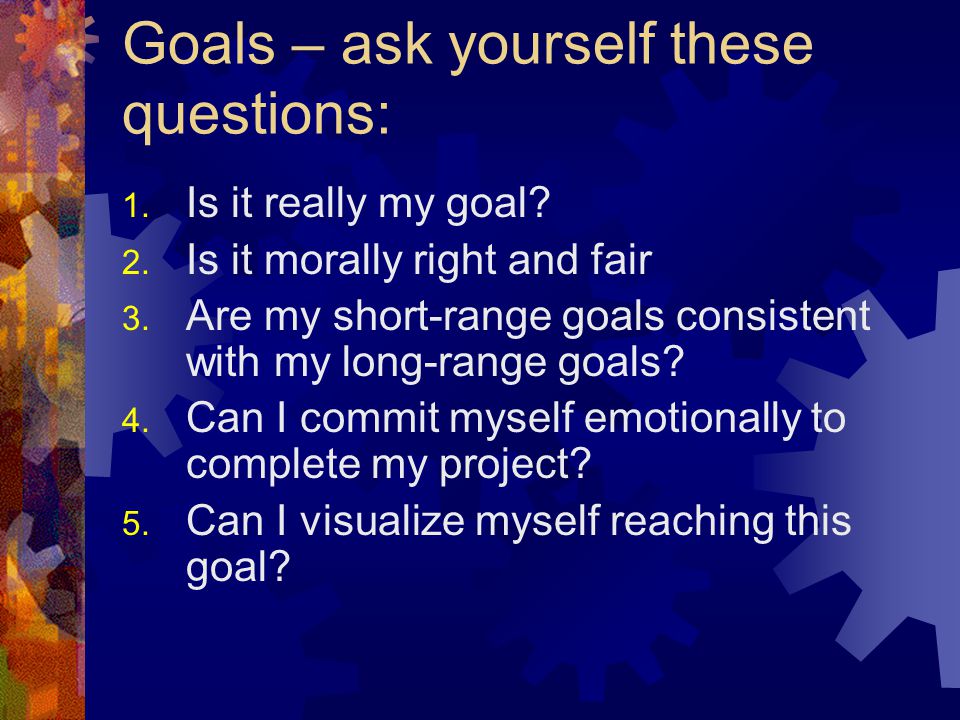 Goals – ask yourself these questions:

1. Is it really my goal?
2. Is it morally right and fair
3. Are my short-range goals consistent with my long-range goals?
4. Can I commit myself emotionally to complete my project?
5. Can I visualize myself reaching this goal?